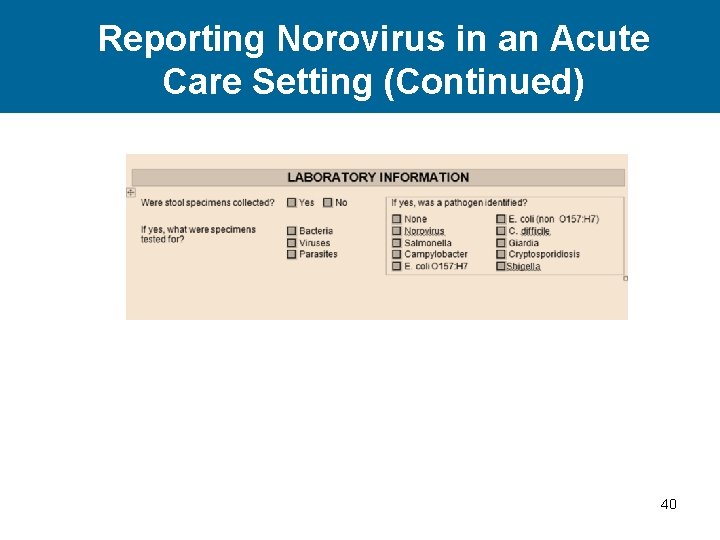 Reporting Norovirus in an Acute Care Setting (Continued)

LABORATORY INFORMATION

Were stool specimens collected? Yes No

If yes, what were specimens tested for?
Bacteria
Viruses
Parasites

If yes, was a pathogen identified?
None
Norovirus
Salmonella
Campylobacter
E. coli O157:H7
E. coli (non O157:H7)
C. difficile
Giardia
Cryptosporidiosis
Shigella

40